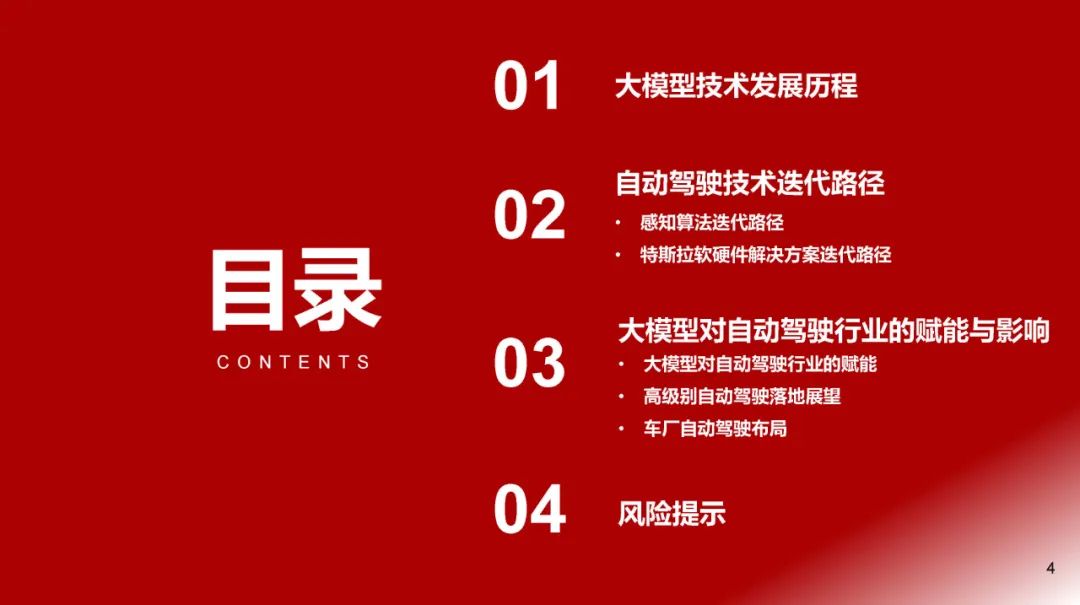 目录
CONTENTS

01 大模型技术发展历程

02 自动驾驶技术迭代路径
• 感知算法迭代路径
• 特斯拉软硬件解决方案迭代路径

03 大模型对自动驾驶行业的赋能与影响
• 大模型对自动驾驶行业的赋能
• 高级别自动驾驶落地展望
• 车厂自动驾驶布局

04 风险提示

4